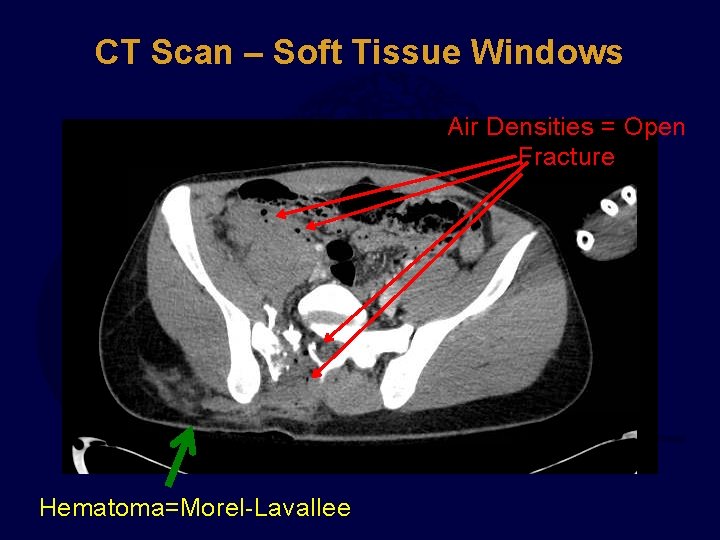 CT Scan – Soft Tissue Windows

Air Densities = Open Fracture

Hematoma=Morel-Lavallee